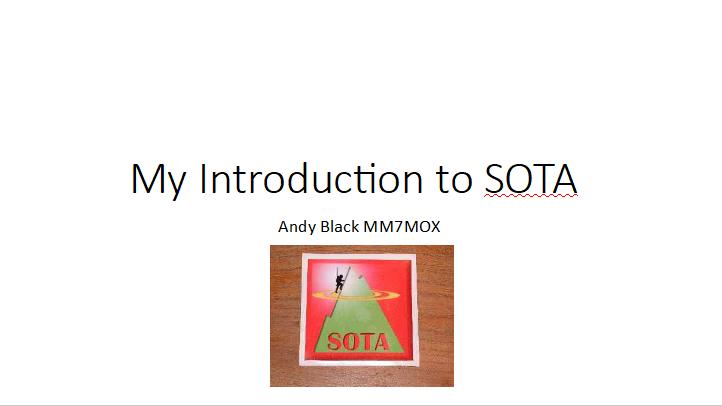 My Introduction to SOTA

Andy Black MM7MOX

SOTA